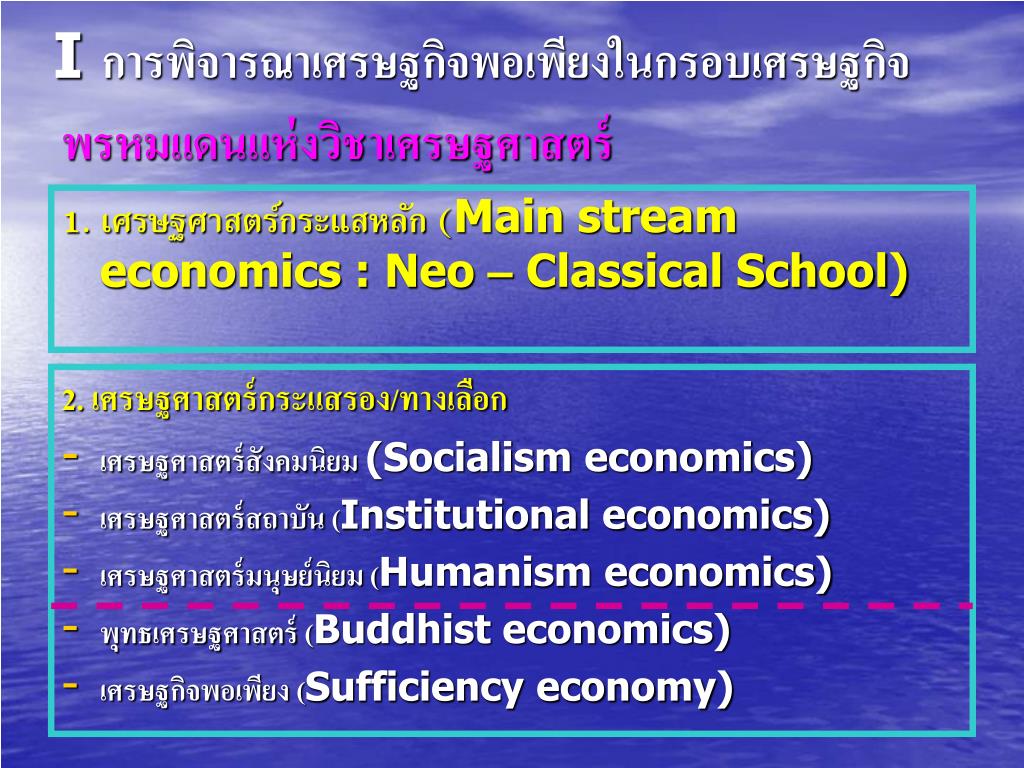 I การพิจารณาเศรษฐกิจพอเพียงในกรอบเศรษฐกิจ

พรหมแดนแห่งวิชาเศรษฐศาสตร์

1. เศรษฐศาสตร์กระแสหลัก (Main stream economics : Neo – Classical School)

2. เศรษฐศาสตร์กระแสรอง/ทางเลือก

- เศรษฐศาสตร์สังคมนิยม (Socialism economics)
- เศรษฐศาสตร์สถาบัน (Institutional economics)
- เศรษฐศาสตร์มนุษย์นิยม (Humanism economics)
- พุทธเศรษฐศาสตร์ (Buddhist economics)
- เศรษฐกิจพอเพียง (Sufficiency economy)